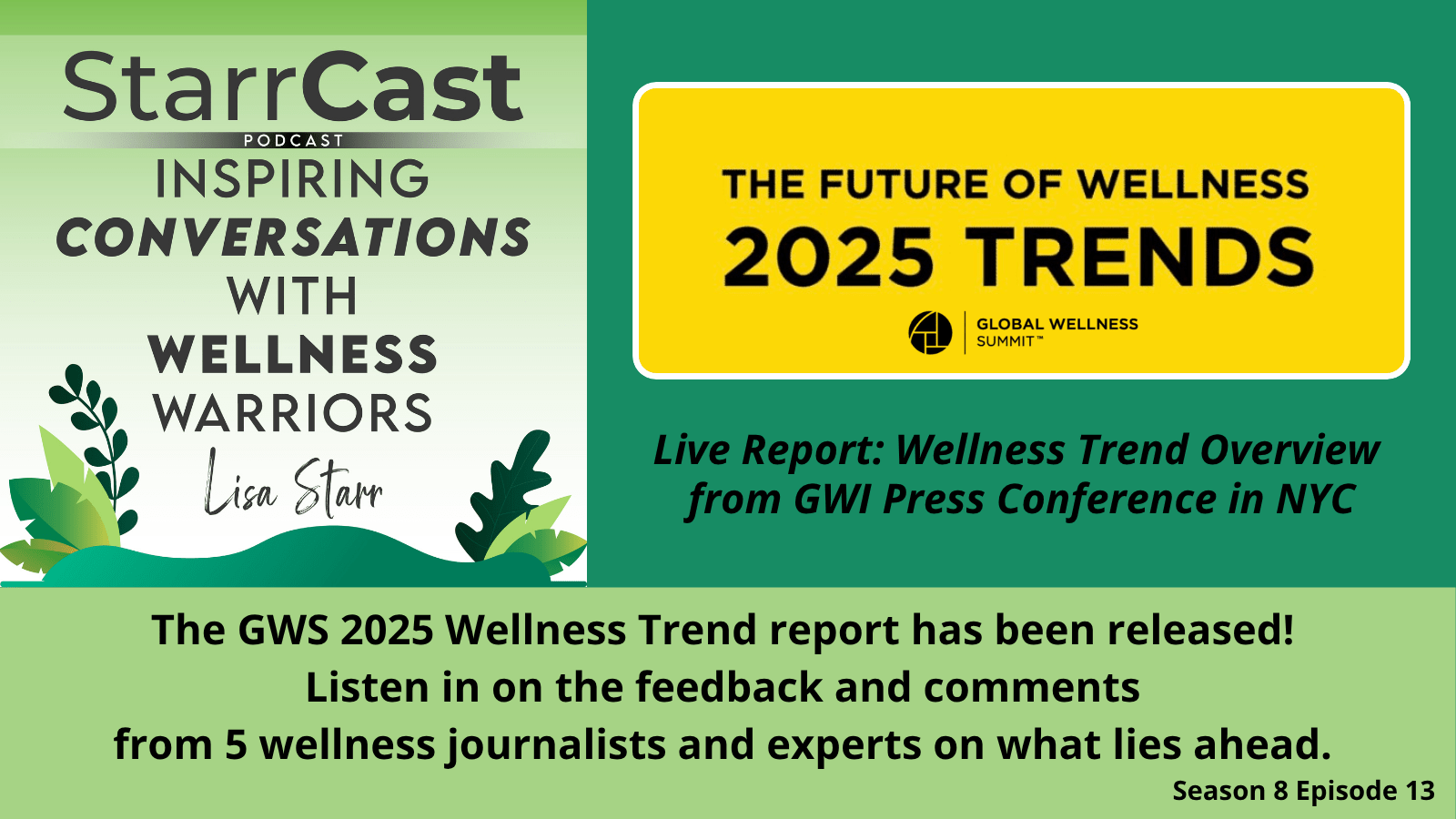 StarrCast
PODCAST
INSPIRING CONVERSATIONS WITH WELLNESS WARRIORS
Lisa Starr

THE FUTURE OF WELLNESS
2025 TRENDS
GLOBAL WELLNESS SUMMIT™

Live Report: Wellness Trend Overview from GWI Press Conference in NYC

The GWS 2025 Wellness Trend report has been released!
Listen in on the feedback and comments
from 5 wellness journalists and experts on what lies ahead.

Season 8 Episode 13